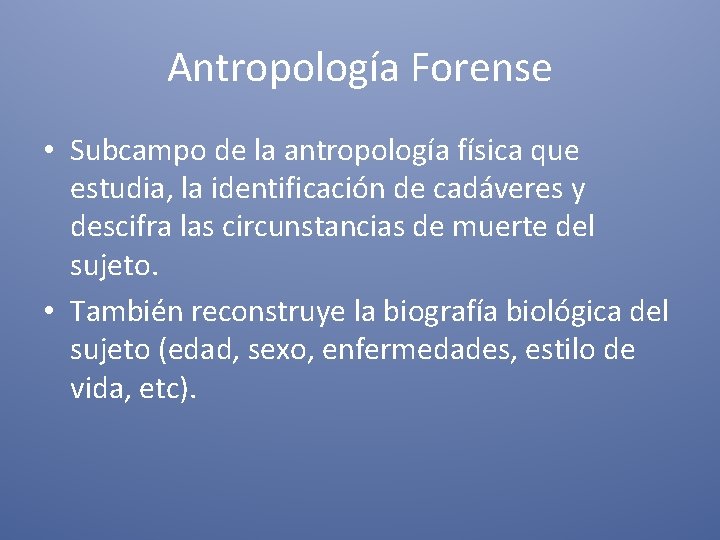 Antropología Forense

• Subcampo de la antropología física que estudia, la identificación de cadáveres y descifra las circunstancias de muerte del sujeto.

• También reconstruye la biografía biológica del sujeto (edad, sexo, enfermedades, estilo de vida, etc).